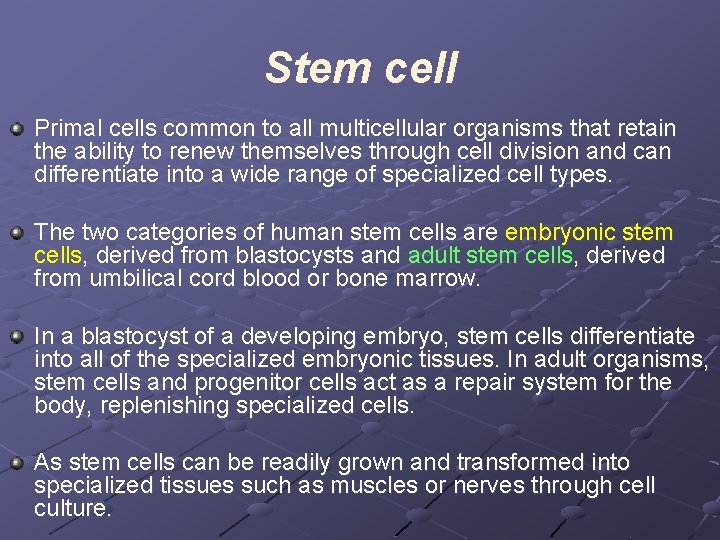 Stem cell

Primal cells common to all multicellular organisms that retain the ability to renew themselves through cell division and can differentiate into a wide range of specialized cell types.

The two categories of human stem cells are embryonic stem cells, derived from blastocysts and adult stem cells, derived from umbilical cord blood or bone marrow.

In a blastocyst of a developing embryo, stem cells differentiate into all of the specialized embryonic tissues. In adult organisms, stem cells and progenitor cells act as a repair system for the body, replenishing specialized cells.

As stem cells can be readily grown and transformed into specialized tissues such as muscles or nerves through cell culture.